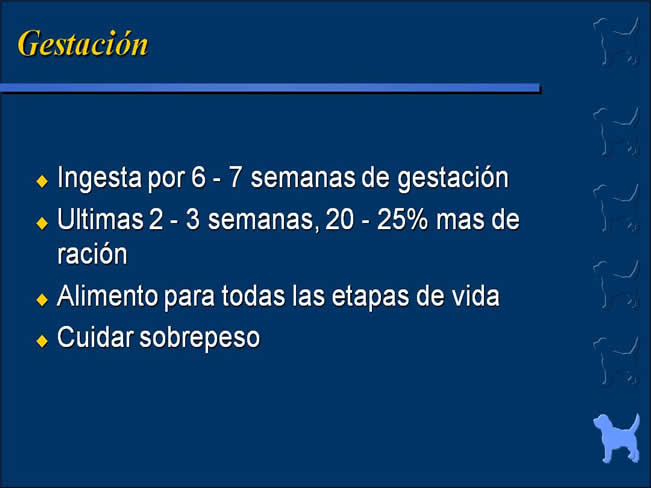 Gestación

- Ingesta por 6 - 7 semanas de gestación
- Ultimas 2 - 3 semanas, 20 - 25% mas de ración
- Alimento para todas las etapas de vida
- Cuidar sobrepeso